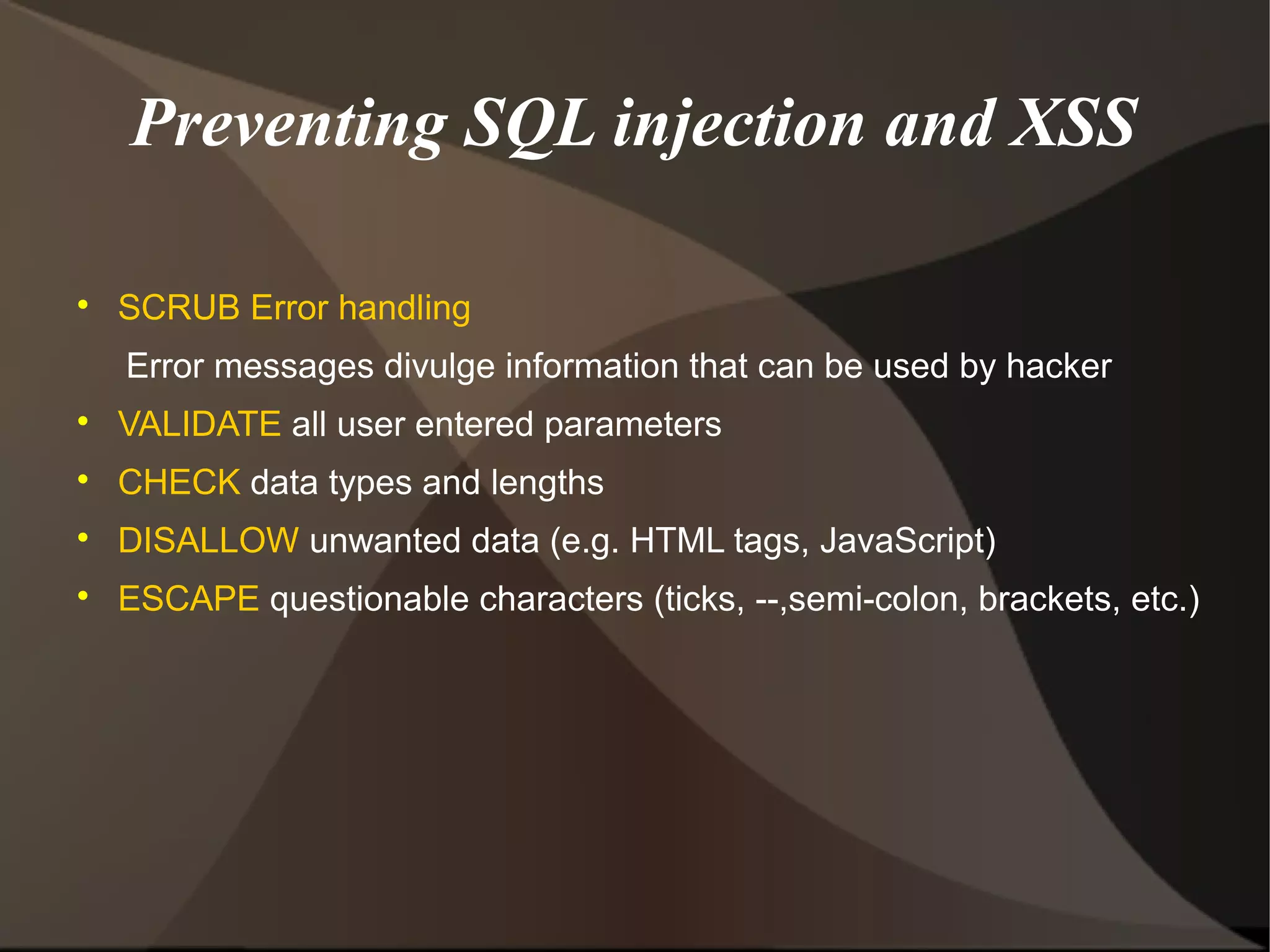 Preventing SQL injection and XSS

• SCRUB Error handling

Error messages divulge information that can be used by hacker

• VALIDATE all user entered parameters
• CHECK data types and lengths
• DISALLOW unwanted data (e.g. HTML tags, JavaScript)
• ESCAPE questionable characters (ticks, --,semi-colon, brackets, etc.)